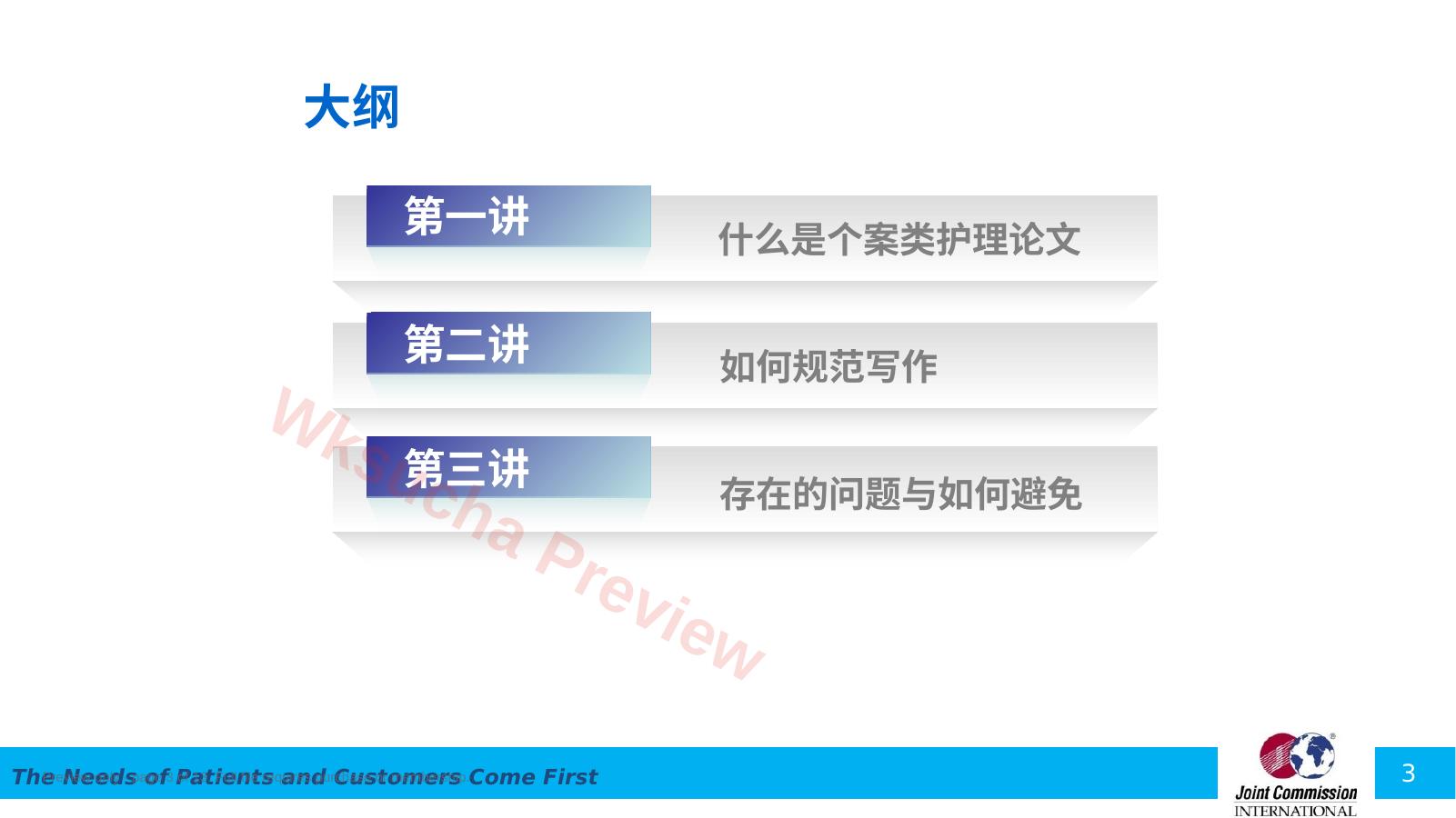 大纲

第一讲

什么是个案类护理论文

第二讲

如何规范写作

第三讲

存在的问题与如何避免

The Needs of Patients and Customers Come First

Joint Commission
INTERNATIONAL

3

Wksucha Preview